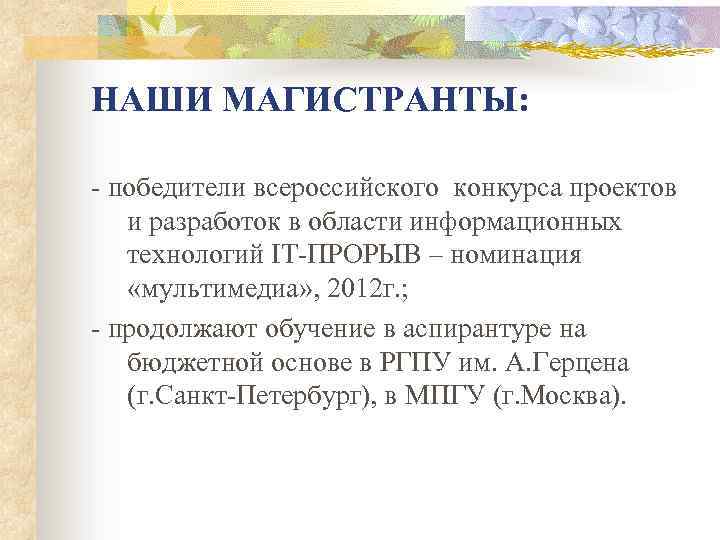 НАШИ МАГИСТРАНТЫ:

- победители всероссийского конкурса проектов и разработок в области информационных технологий IT-ПРОРЫВ – номинация «мультимедиа», 2012г.;

- продолжают обучение в аспирантуре на бюджетной основе в РГПУ им. А.Герцена (г.Санкт-Петербург), в МПГУ (г.Москва).